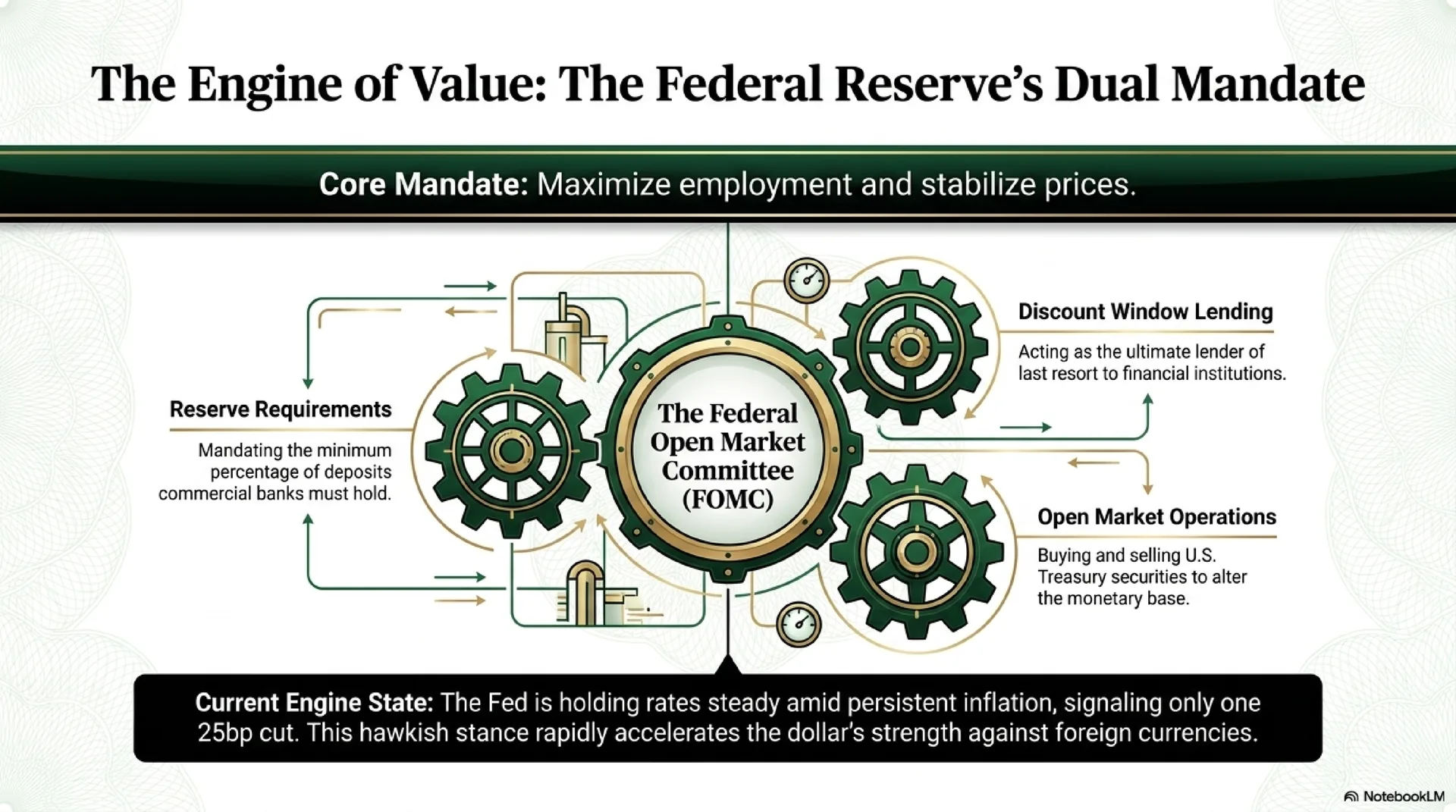 The Engine of Value: The Federal Reserve's Dual Mandate

Core Mandate: Maximize employment and stabilize prices.

Reserve Requirements

Mandating the minimum percentage of deposits commercial banks must hold.

The Federal Open Market Committee (FOMC)

Discount Window Lending

Acting as the ultimate lender of last resort to financial institutions.

Open Market Operations

Buying and selling U.S. Treasury securities to alter the monetary base.

Current Engine State: The Fed is holding rates steady amid persistent inflation, signaling only one 25bp cut. This hawkish stance rapidly accelerates the dollar's strength against foreign currencies.

NotebookLM